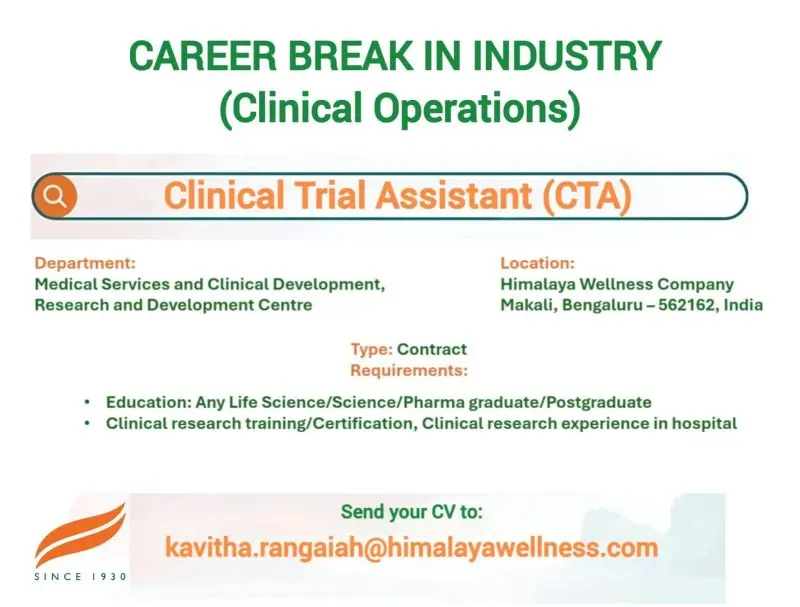 CAREER BREAK IN INDUSTRY
(Clinical Operations)

Clinical Trial Assistant (CTA)

Department:
Medical Services and Clinical Development, Research and Development Centre

Location:
Himalaya Wellness Company
Makali, Bengaluru – 562162, India

Type: Contract
Requirements:

• Education: Any Life Science/Science/Pharma graduate/Postgraduate
• Clinical research training/Certification, Clinical research experience in hospital

SINCE 1930

Send your CV to:
kavitha.rangaiah@himalayawellness.com